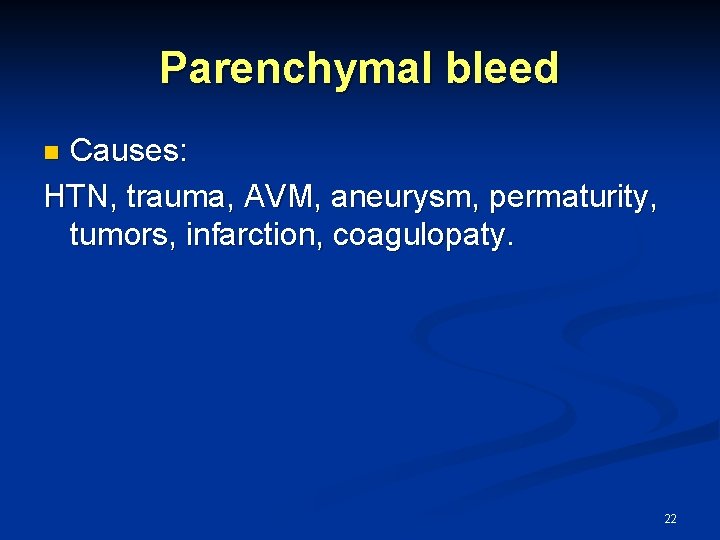 Parenchymal bleed

Causes:

HTN, trauma, AVM, aneurysm, permaturity, tumors, infarction, coagulopaty.

22